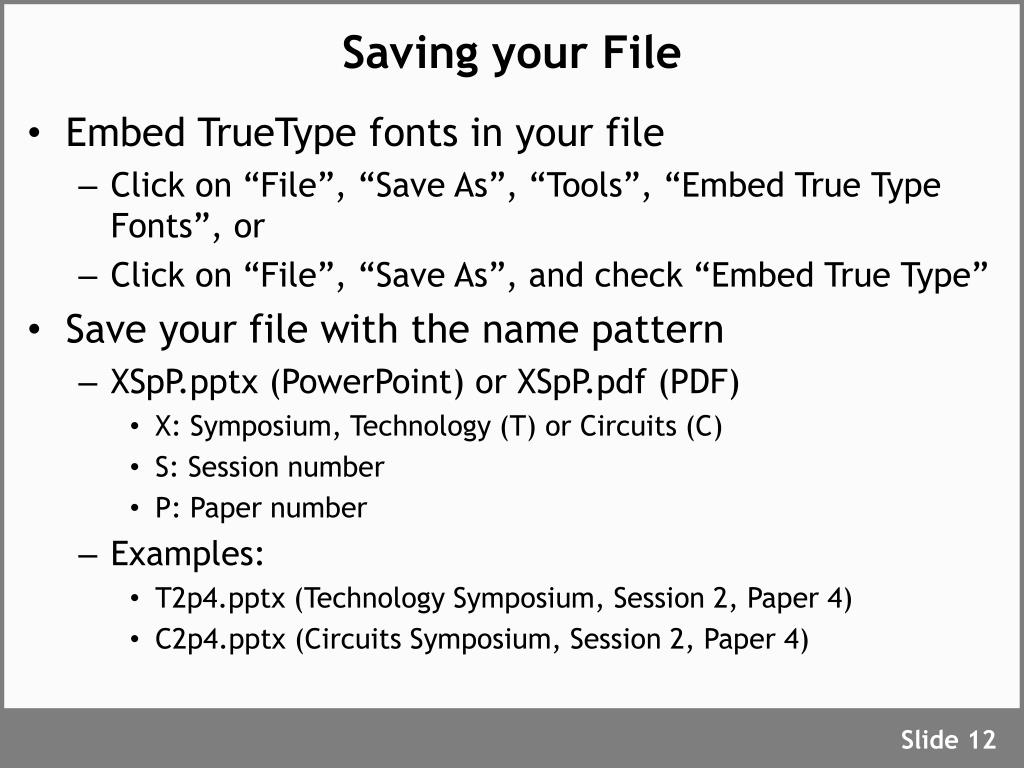 Saving your File

• Embed TrueType fonts in your file
– Click on “File”, “Save As”, “Tools”, “Embed True Type Fonts”, or
– Click on “File”, “Save As”, and check “Embed True Type”
• Save your file with the name pattern
– XSpP.pptx (PowerPoint) or XSpP.pdf (PDF)
• X: Symposium, Technology (T) or Circuits (C)
• S: Session number
• P: Paper number
– Examples:
• T2p4.pptx (Technology Symposium, Session 2, Paper 4)
• C2p4.pptx (Circuits Symposium, Session 2, Paper 4)

Slide 12